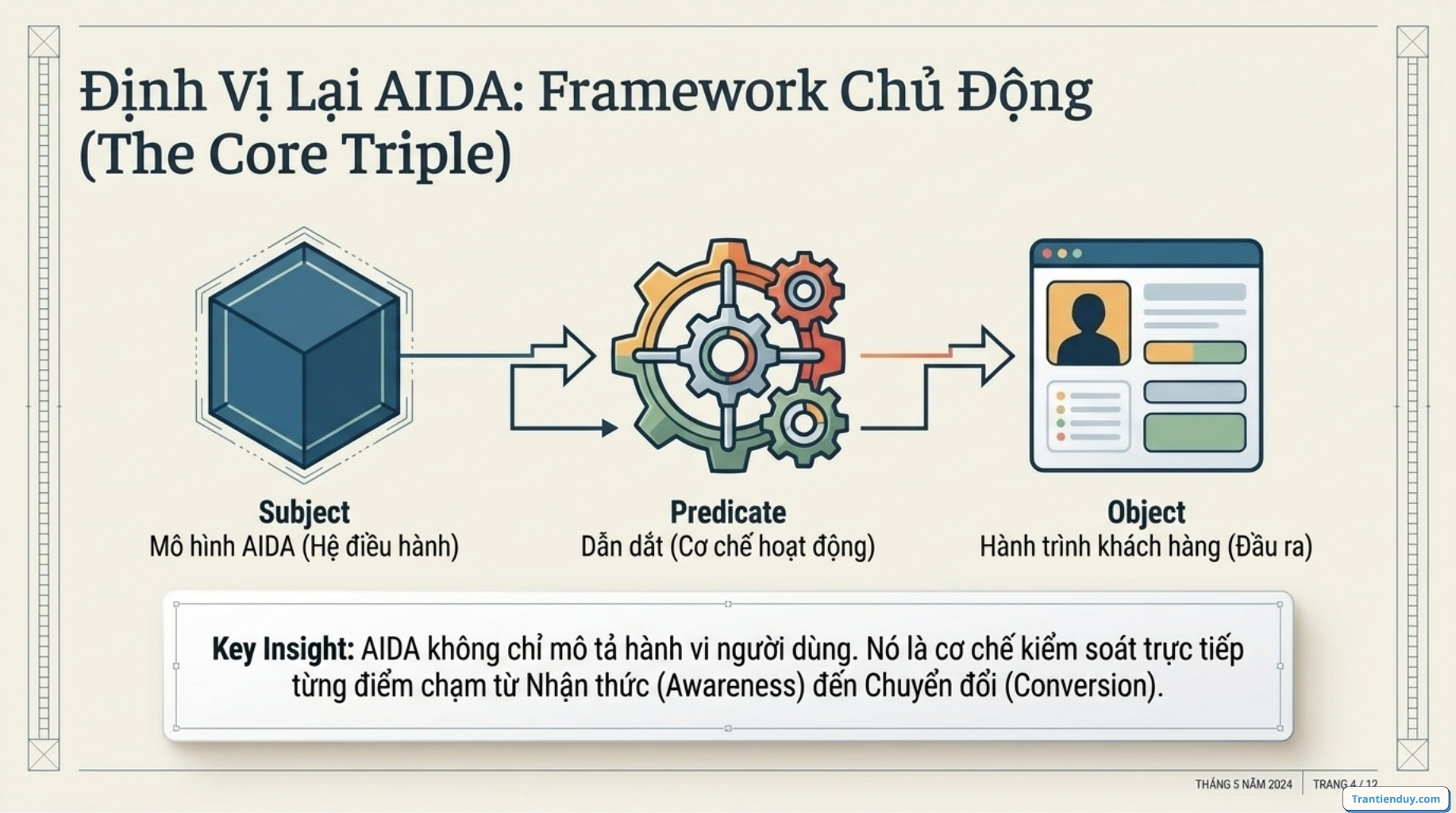 Định Vị Lại AIDA: Framework Chủ Động (The Core Triple)

Subject
Mô hình AIDA (Hệ điều hành)

Predicate
Dẫn dắt (Cơ chế hoạt động)

Object
Hành trình khách hàng (Đầu ra)

Key Insight: AIDA không chỉ mô tả hành vi người dùng. Nó là cơ chế kiểm soát trực tiếp từng điểm chạm từ Nhận thức (Awareness) đến Chuyển đổi (Conversion).

THÁNG 5 NĂM 2024 | TRANG 4 / 12

Trantienduy.com